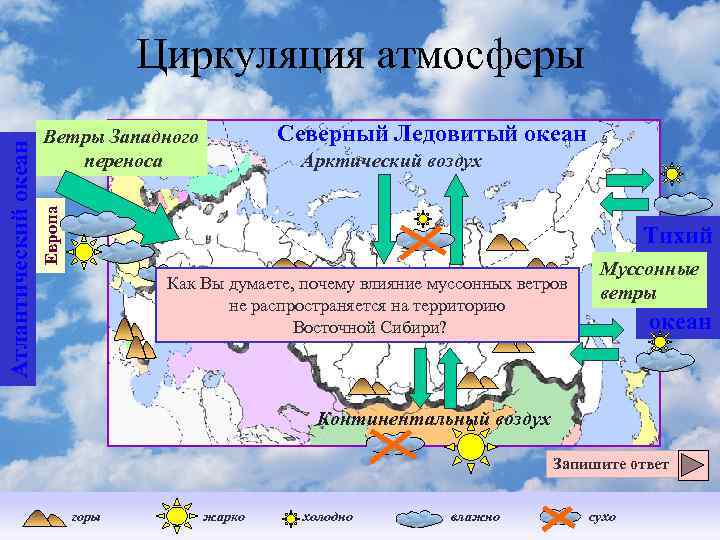 Циркуляция атмосферы

Атлантический океан

Европа

Ветры Западного переноса

Северный Ледовитый океан

Арктический воздух

Тихий океан

Муссонные ветры

Как Вы думаете, почему влияние муссонных ветров не распространяется на территорию Восточной Сибири?

Континентальный воздух

Запишите ответ

горы

жарко

холодно

влажно

сухо